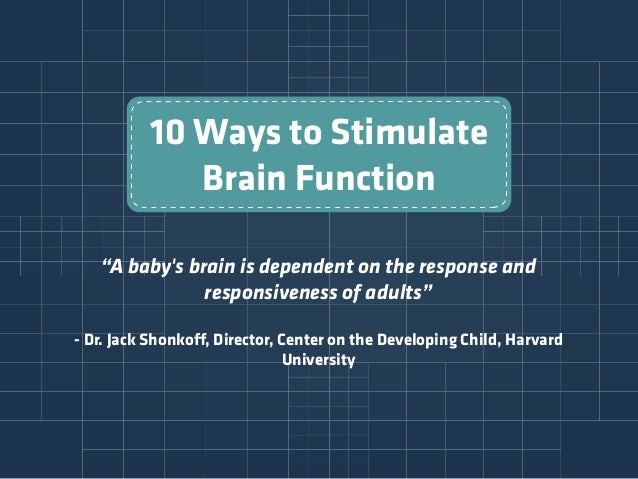 10 Ways to Stimulate Brain Function

“A baby's brain is dependent on the response and responsiveness of adults”

- Dr. Jack Shonkoff, Director, Center on the Developing Child, Harvard University